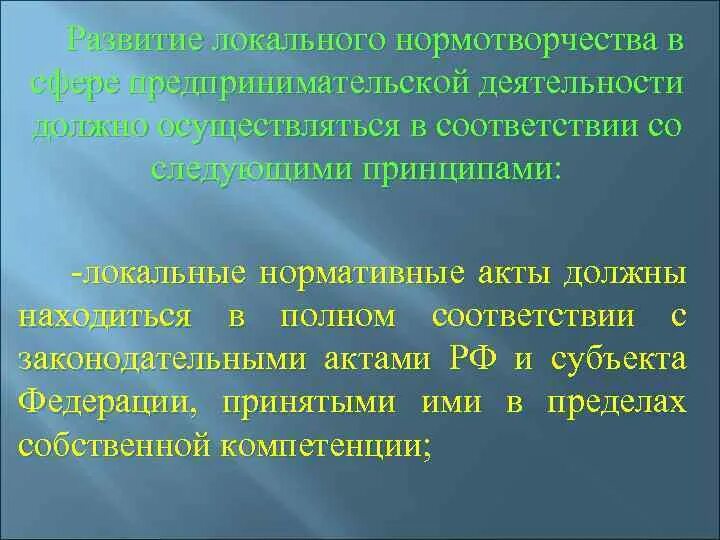 Развитие локального нормотворчества в сфере предпринимательской деятельности должно осуществляться в соответствии со следующими принципами:

-локальные нормативные акты должны находиться в полном соответствии с законодательными актами РФ и субъекта Федерации, принятыми ими в пределах собственной компетенции;